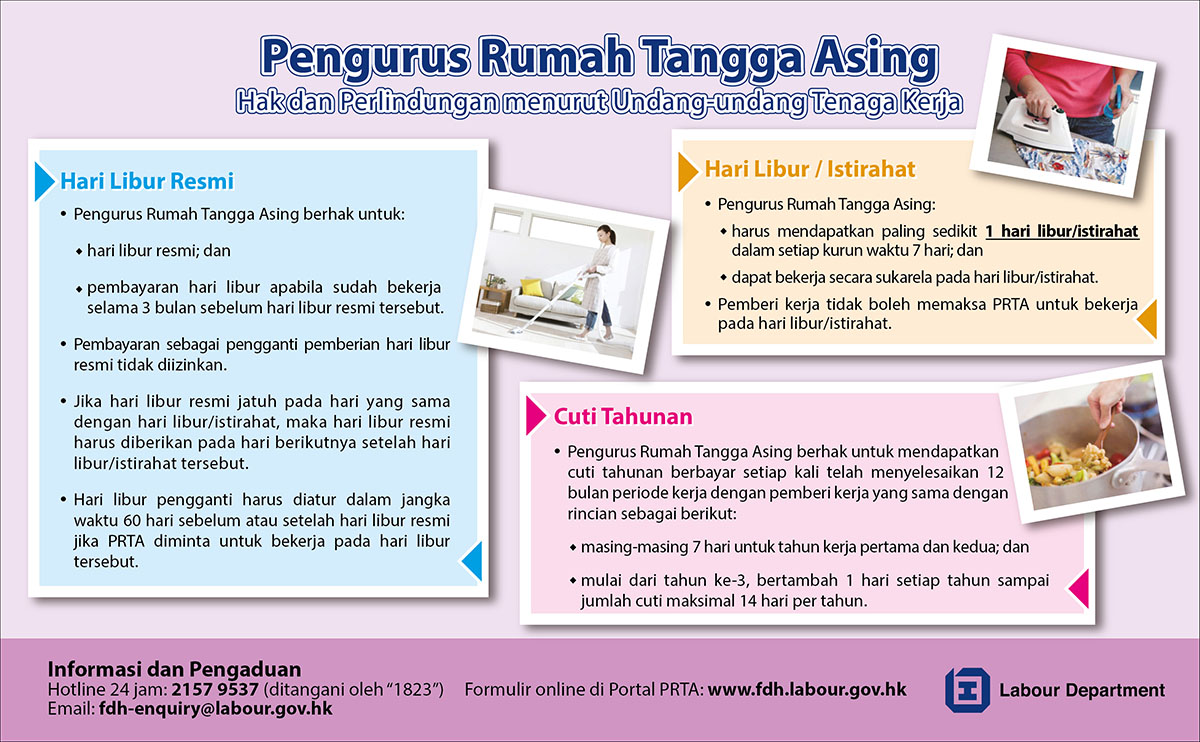 Pengurus Rumah Tangga Asing
Hak dan Perlindungan menurut Undang-undang Tenaga Kerja

Hari Libur Resmi

• Pengurus Rumah Tangga Asing berhak untuk:

◆ hari libur resmi; dan

◆ pembayaran hari libur apabila sudah bekerja selama 3 bulan sebelum hari libur resmi tersebut.

• Pembayaran sebagai pengganti pemberian hari libur resmi tidak diizinkan.

• Jika hari libur resmi jatuh pada hari yang sama dengan hari libur/istirahat, maka hari libur resmi harus diberikan pada hari berikutnya setelah hari libur/istirahat tersebut.

• Hari libur pengganti harus diatur dalam jangka waktu 60 hari sebelum atau setelah hari libur resmi jika PRTA diminta untuk bekerja pada hari libur tersebut.

Hari Libur / Istirahat

• Pengurus Rumah Tangga Asing:

◆ harus mendapatkan paling sedikit 1 hari libur/istirahat dalam setiap kurun waktu 7 hari; dan

◆ dapat bekerja secara sukarela pada hari libur/istirahat.

• Pemberi kerja tidak boleh memaksa PRTA untuk bekerja pada hari libur/istirahat.

Cuti Tahunan

• Pengurus Rumah Tangga Asing berhak untuk mendapatkan cuti tahunan berbayar setiap kali telah menyelesaikan 12 bulan periode kerja dengan pemberi kerja yang sama dengan rincian sebagai berikut:

◆ masing-masing 7 hari untuk tahun kerja pertama dan kedua; dan

◆ mulai dari tahun ke-3, bertambah 1 hari setiap tahun sampai jumlah cuti maksimal 14 hari per tahun.

Informasi dan Pengaduan
Hotline 24 jam: 2157 9537 (ditangani oleh "1823") Formulir online di Portal PRTA: www.fdh.labour.gov.hk
Email: fdh-enquiry@labour.gov.hk

Labour Department